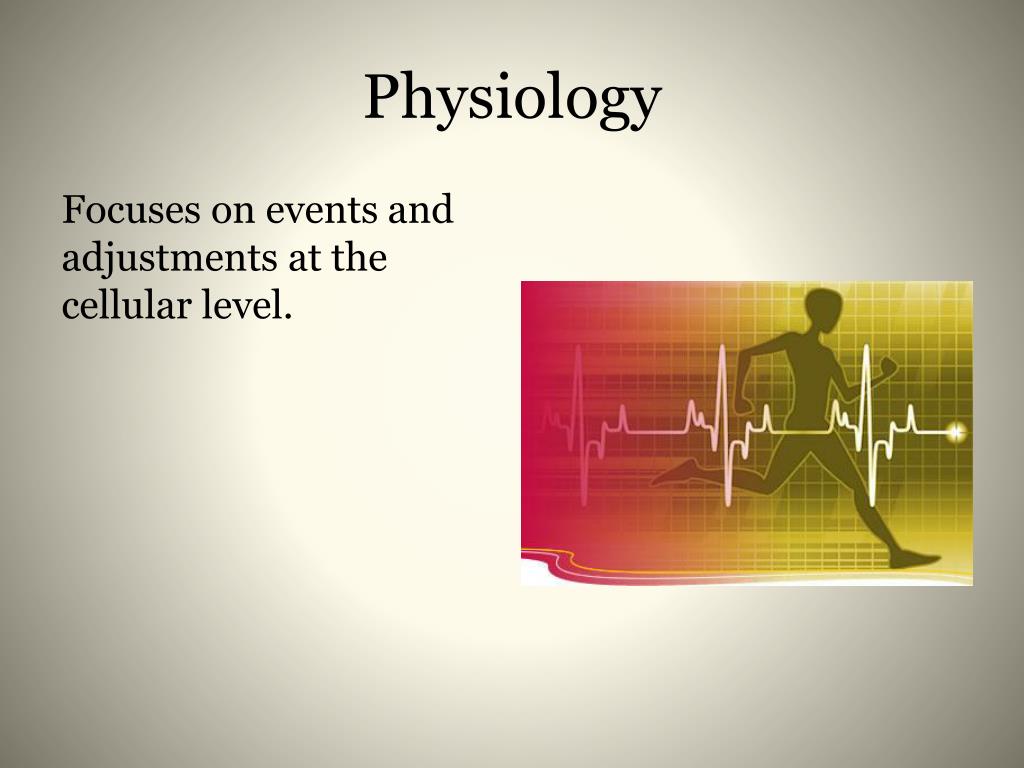 Physiology

Focuses on events and adjustments at the cellular level.